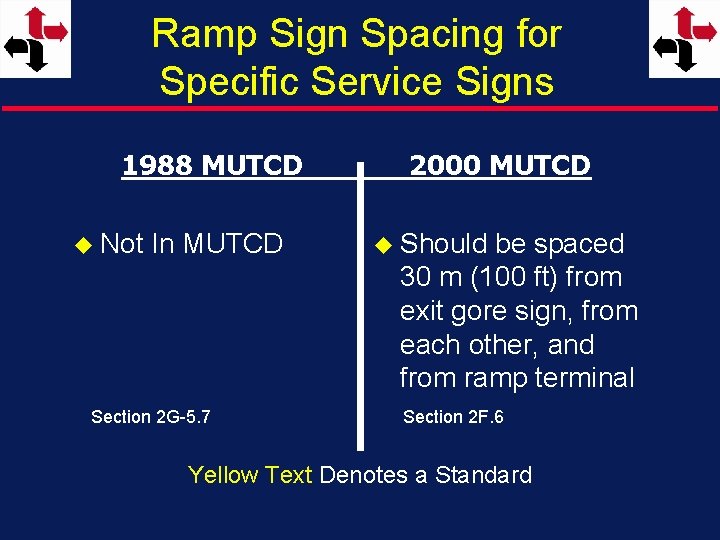 Ramp Sign Spacing for Specific Service Signs

1988 MUTCD

Not In MUTCD

Section 2G-5.7

2000 MUTCD

Should be spaced 30 m (100 ft) from exit gore sign, from each other, and from ramp terminal

Section 2F.6

Yellow Text Denotes a Standard